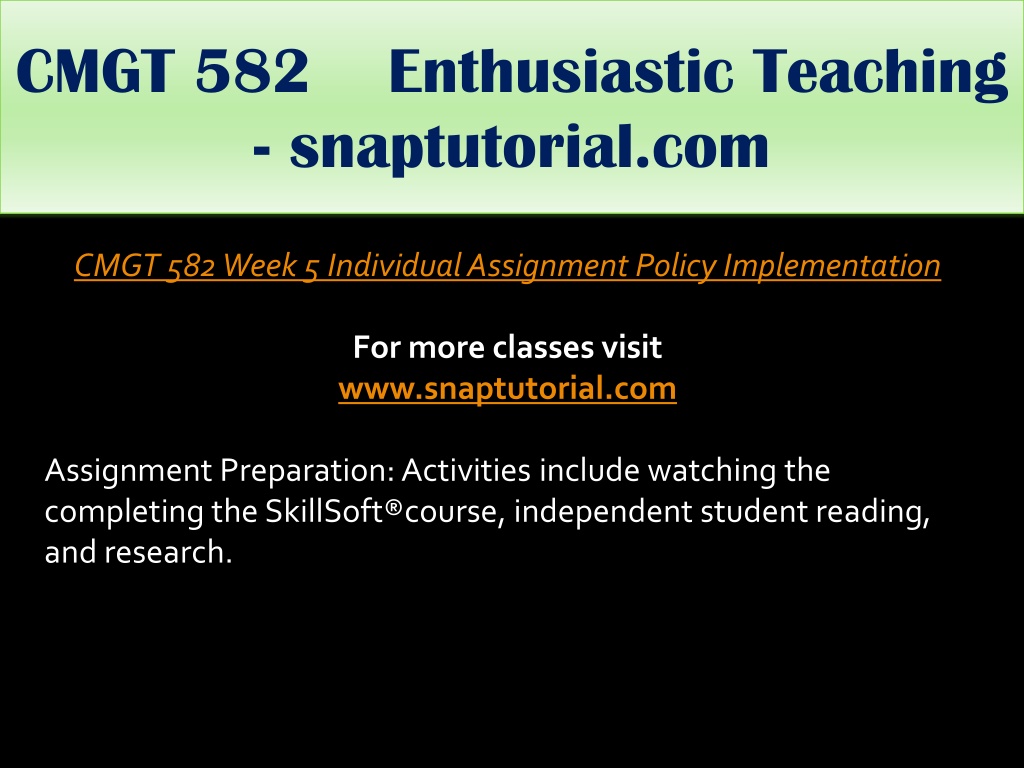 CMGT 582 Enthusiastic Teaching - snaptutorial.com

CMGT 582 Week 5 Individual Assignment Policy Implementation

For more classes visit
www.snaptutorial.com

Assignment Preparation: Activities include watching the completing the SkillSoft®course, independent student reading, and research.